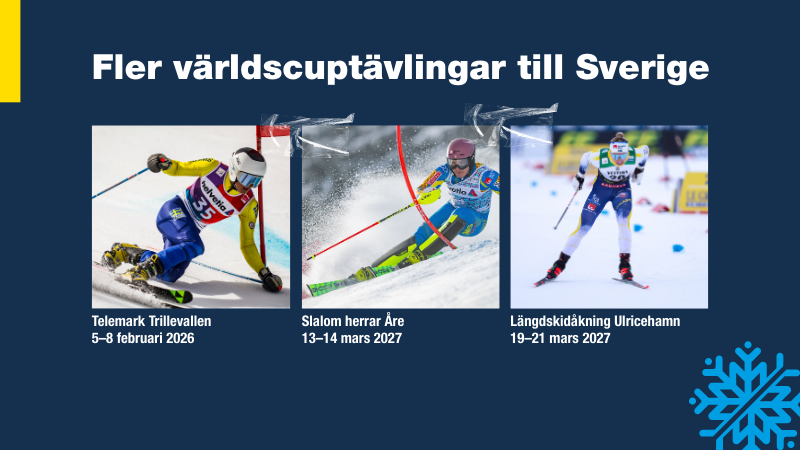 Fler världscuptävlingar till Sverige

helvetia
35

Telemark Trillevallen
5–8 februari 2026

Slalom herrar Åre
13–14 mars 2027

Längdskidåkning Ulricehamn
19–21 mars 2027